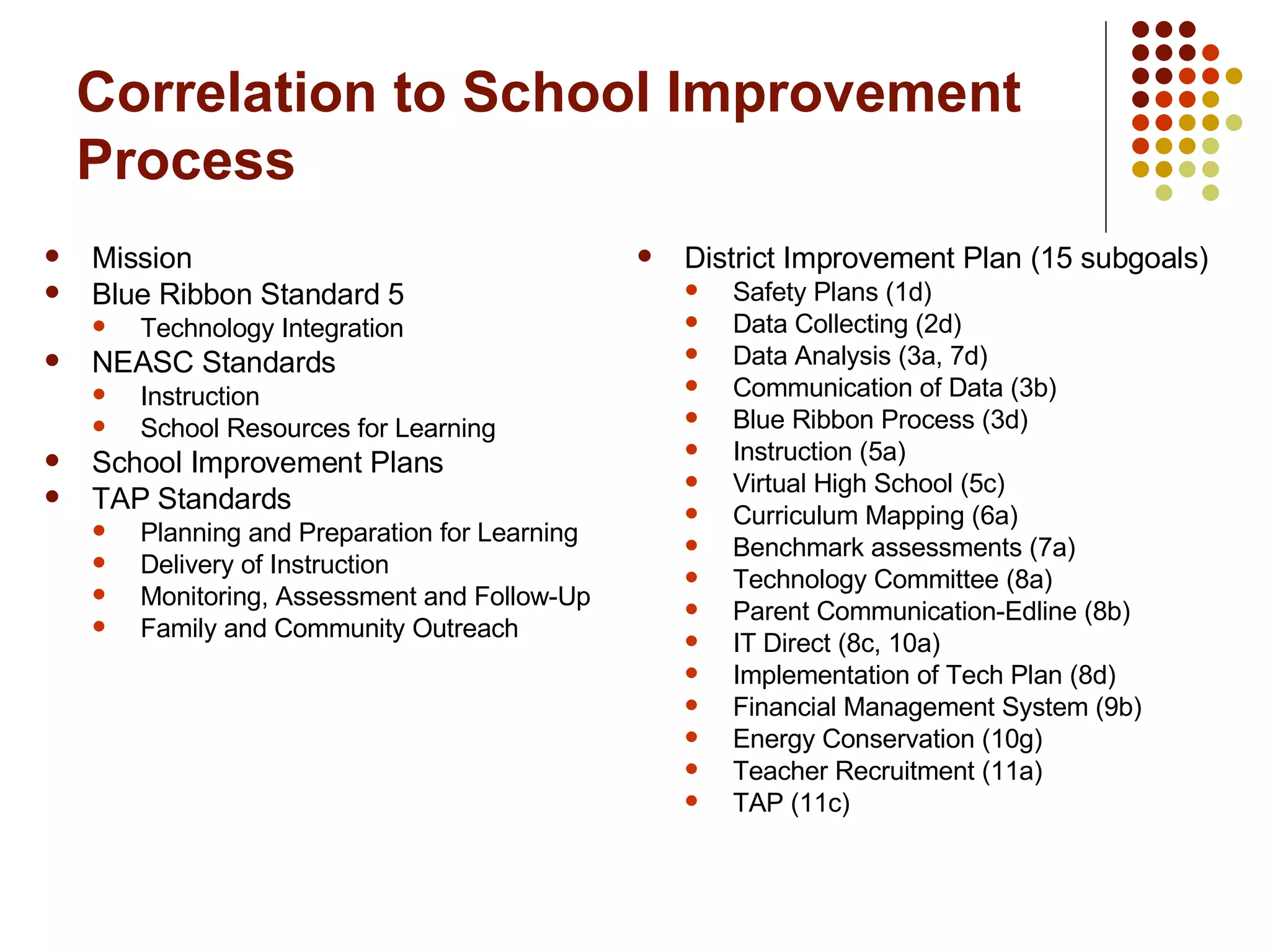 Correlation to School Improvement Process

- Mission
- Blue Ribbon Standard 5
  - Technology Integration
- NEASC Standards
  - Instruction
  - School Resources for Learning
- School Improvement Plans
- TAP Standards
  - Planning and Preparation for Learning
  - Delivery of Instruction
  - Monitoring, Assessment and Follow-Up
  - Family and Community Outreach

- District Improvement Plan (15 subgoals)
  - Safety Plans (1d)
  - Data Collecting (2d)
  - Data Analysis (3a, 7d)
  - Communication of Data (3b)
  - Blue Ribbon Process (3d)
  - Instruction (5a)
  - Virtual High School (5c)
  - Curriculum Mapping (6a)
  - Benchmark assessments (7a)
  - Technology Committee (8a)
  - Parent Communication-Edline (8b)
  - IT Direct (8c, 10a)
  - Implementation of Tech Plan (8d)
  - Financial Management System (9b)
  - Energy Conservation (10g)
  - Teacher Recruitment (11a)
  - TAP (11c)